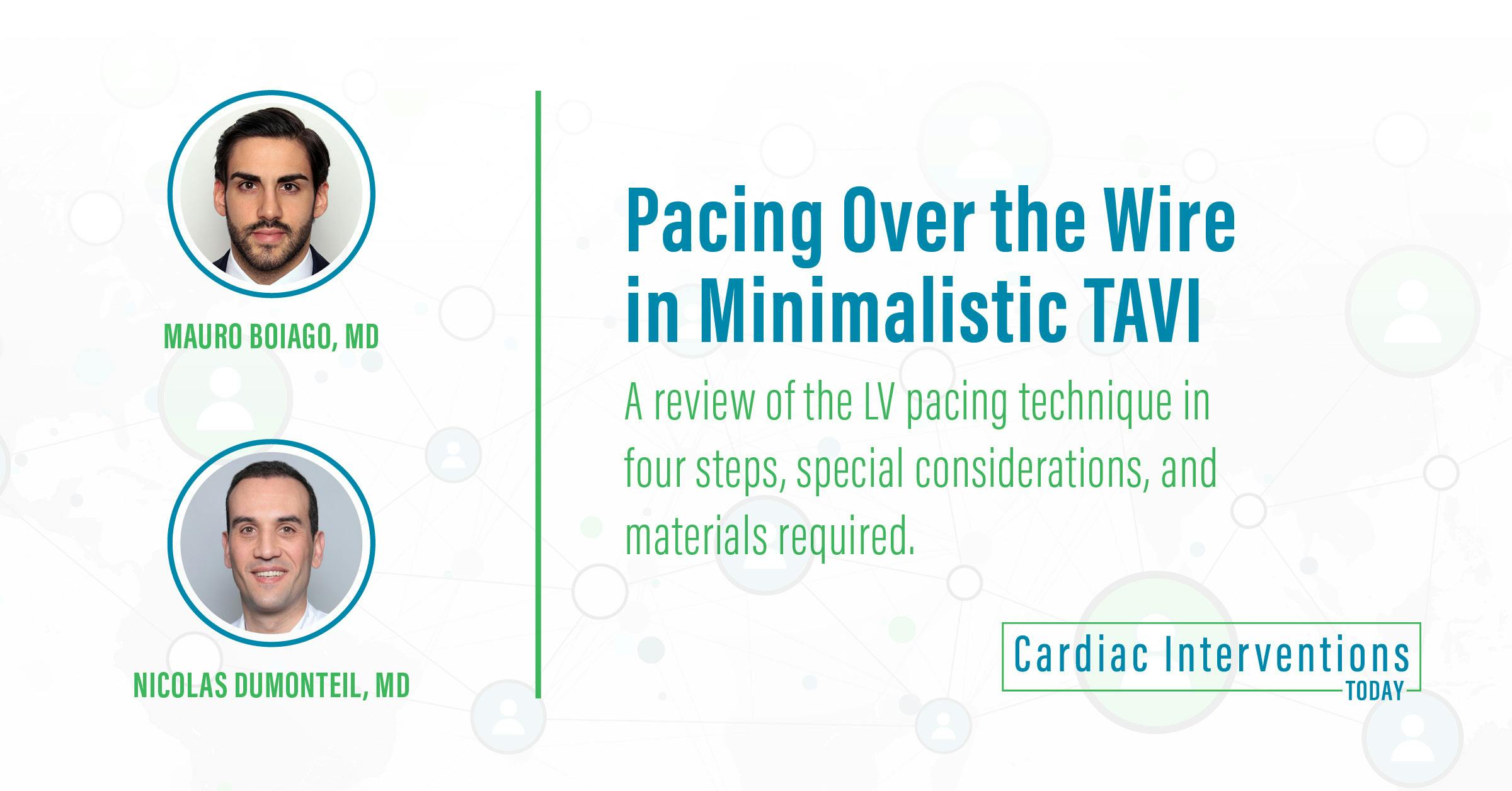 MAURO BOIAGO, MD

NICOLAS DUMONTEIL, MD

Pacing Over the Wire in Minimalistic TAVI

A review of the LV pacing technique in four steps, special considerations, and materials required.

Cardiac Interventions TODAY